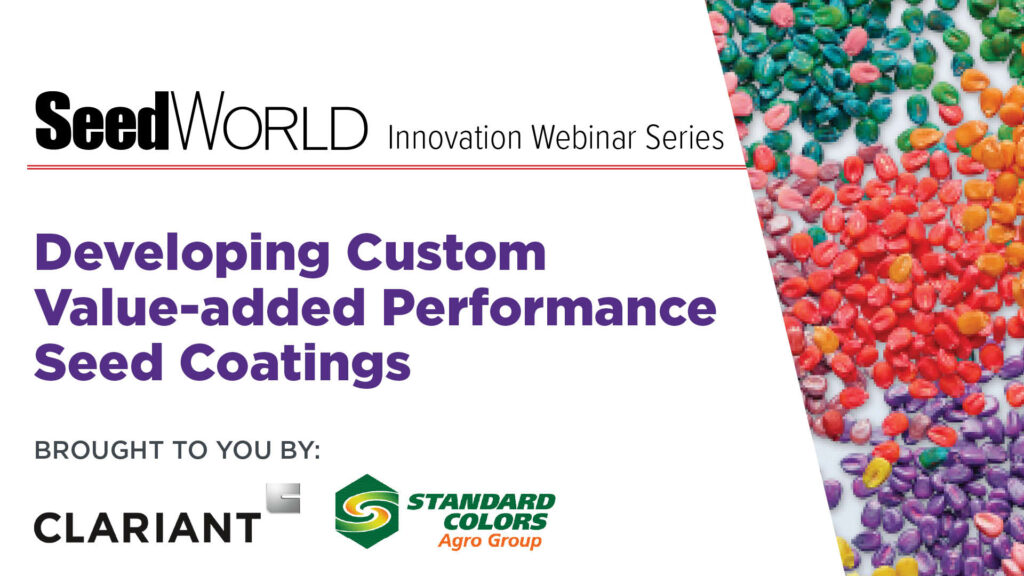 SeedWORLD Innovation Webinar Series

Developing Custom Value-added Performance Seed Coatings

BROUGHT TO YOU BY:

CLARIANT

STANDARD COLORS Agro Group